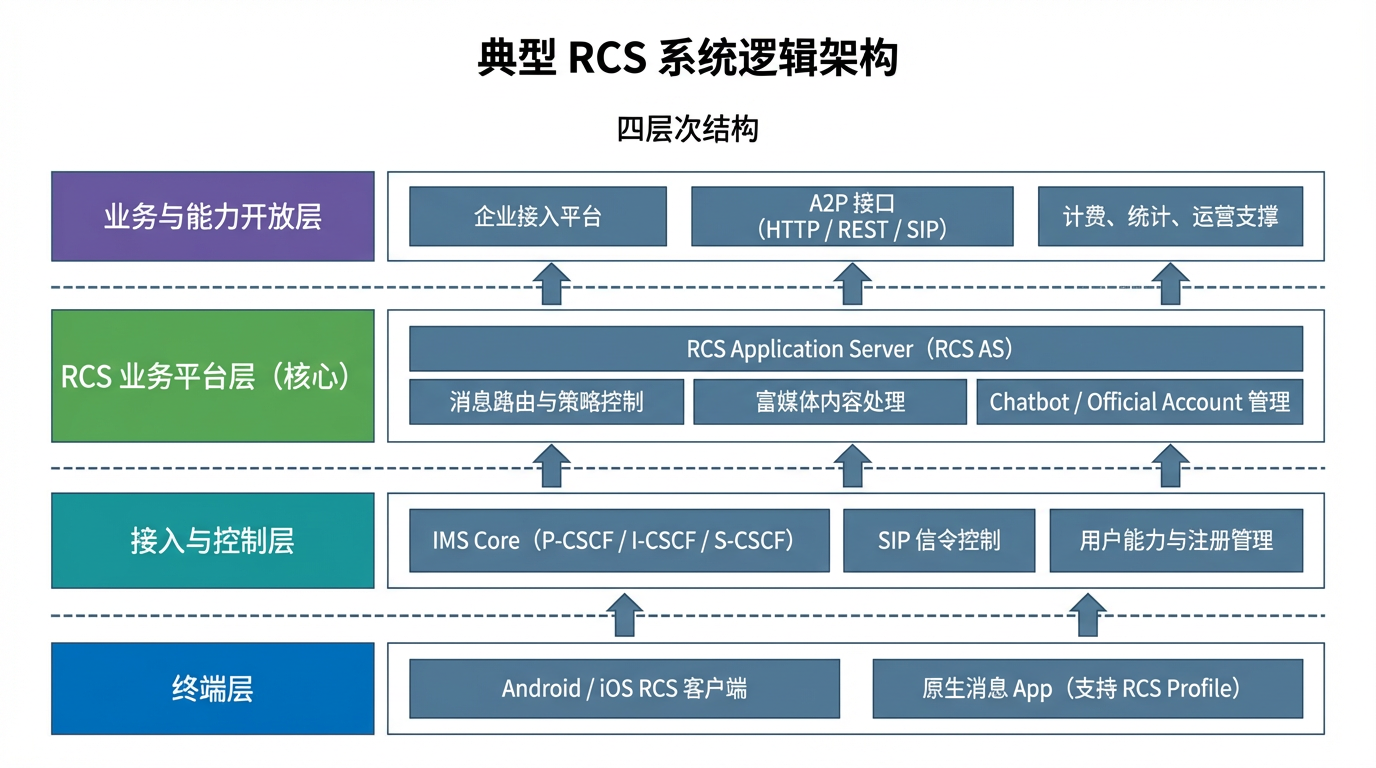 典型 RCS 系统逻辑架构

四层次结构

业务与能力开放层

企业接入平台

A2P 接口
(HTTP / REST / SIP)

计费、统计、运营支撑

RCS 业务平台层（核心）

RCS Application Server（RCS AS）

消息路由与策略控制

富媒体内容处理

Chatbot / Official Account 管理

接入与控制层

IMS Core（P-CSCF / I-CSCF / S-CSCF）

SIP 信令控制

用户能力与注册管理

终端层

Android / iOS RCS 客户端

原生消息 App（支持 RCS Profile）